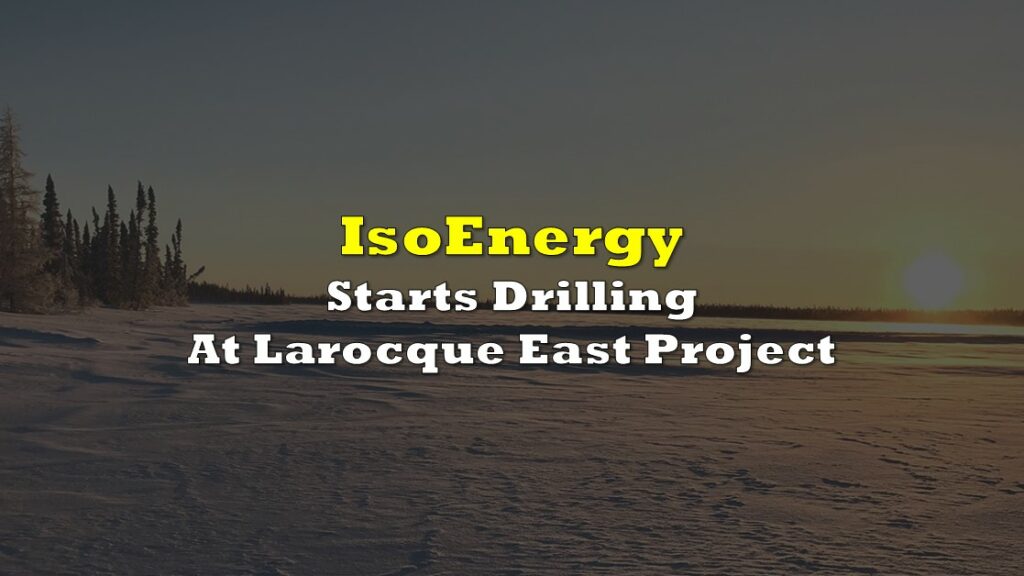 IsoEnergy
Starts Drilling
At Larocque East Project